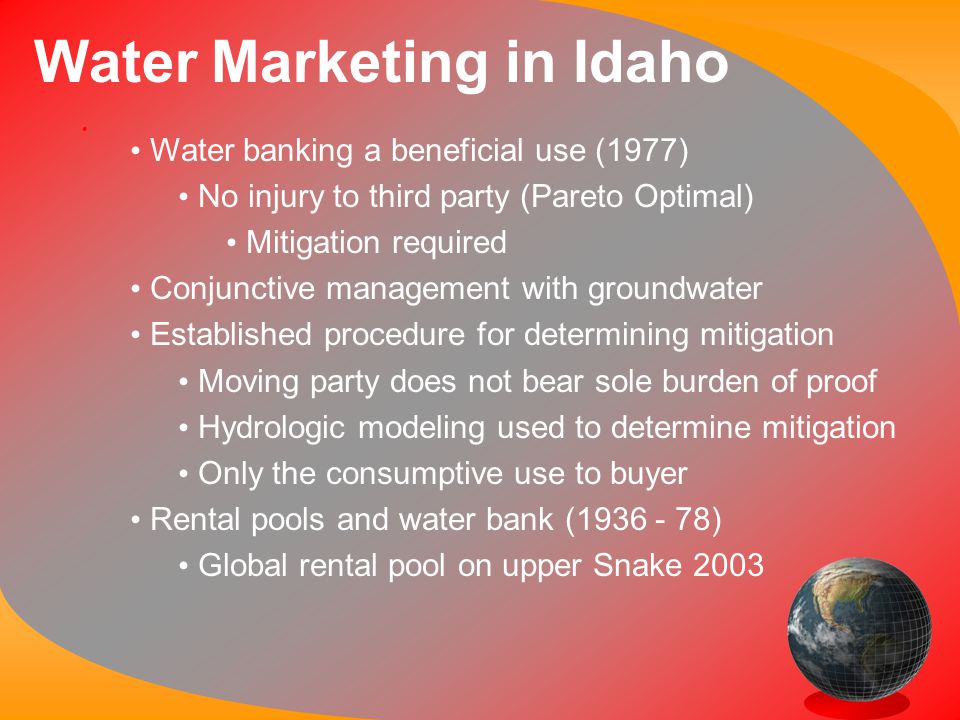 Water Marketing in Idaho

• Water banking a beneficial use (1977)
  • No injury to third party (Pareto Optimal)
    • Mitigation required
• Conjunctive management with groundwater
• Established procedure for determining mitigation
  • Moving party does not bear sole burden of proof
  • Hydrologic modeling used to determine mitigation
  • Only the consumptive use to buyer
• Rental pools and water bank (1936 - 78)
  • Global rental pool on upper Snake 2003